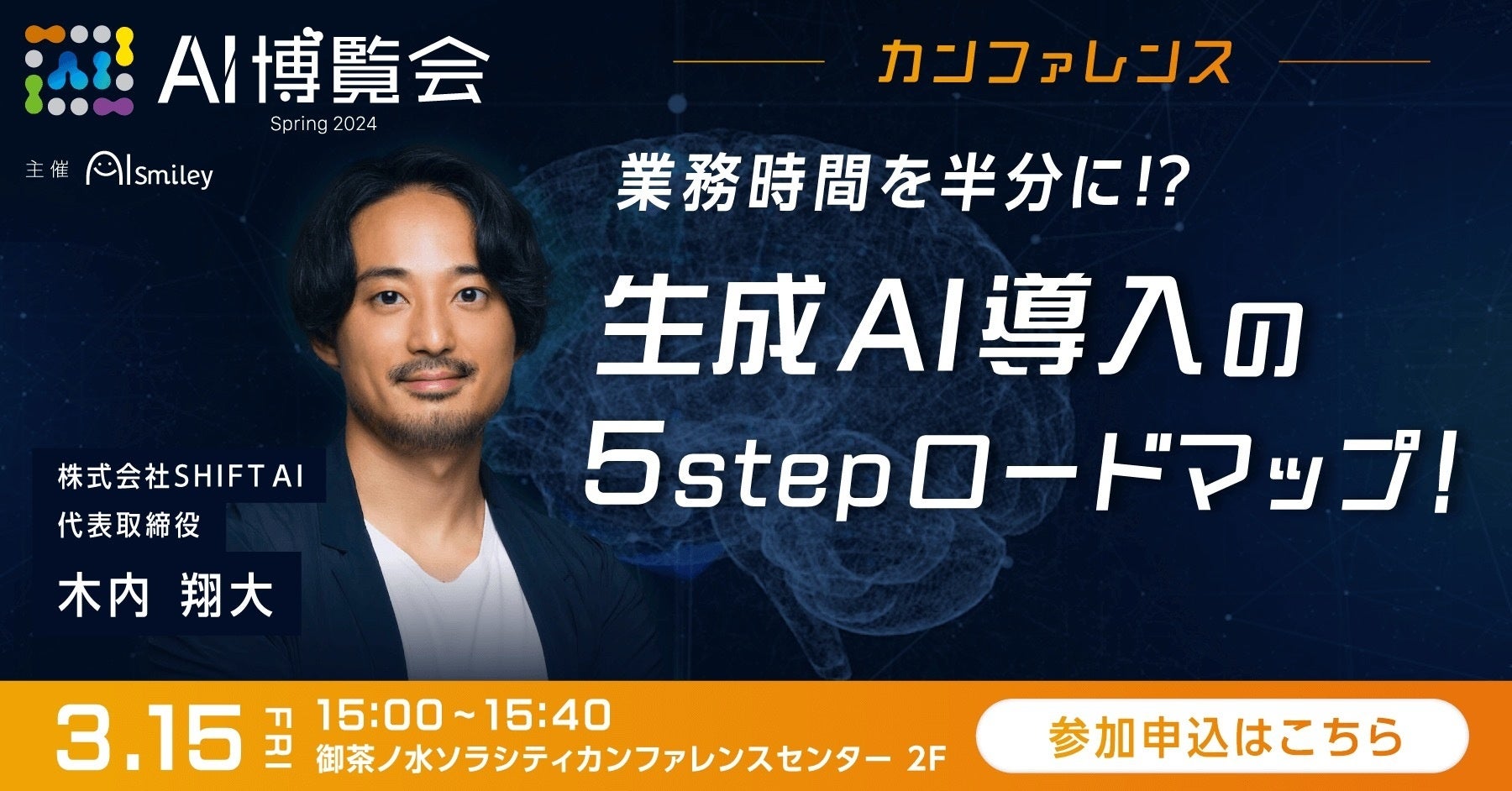 AI博覧会
Spring 2024

主催 AIsmiley

カンファレンス

業務時間を半分に!?

生成AI導入の
5stepロードマップ!

株式会社SHIFT AI
代表取締役
木内 翔大

3.15 FRI
15:00~15:40
御茶ノ水ソラシティカンファレンスセンター 2F

参加申込はこちら